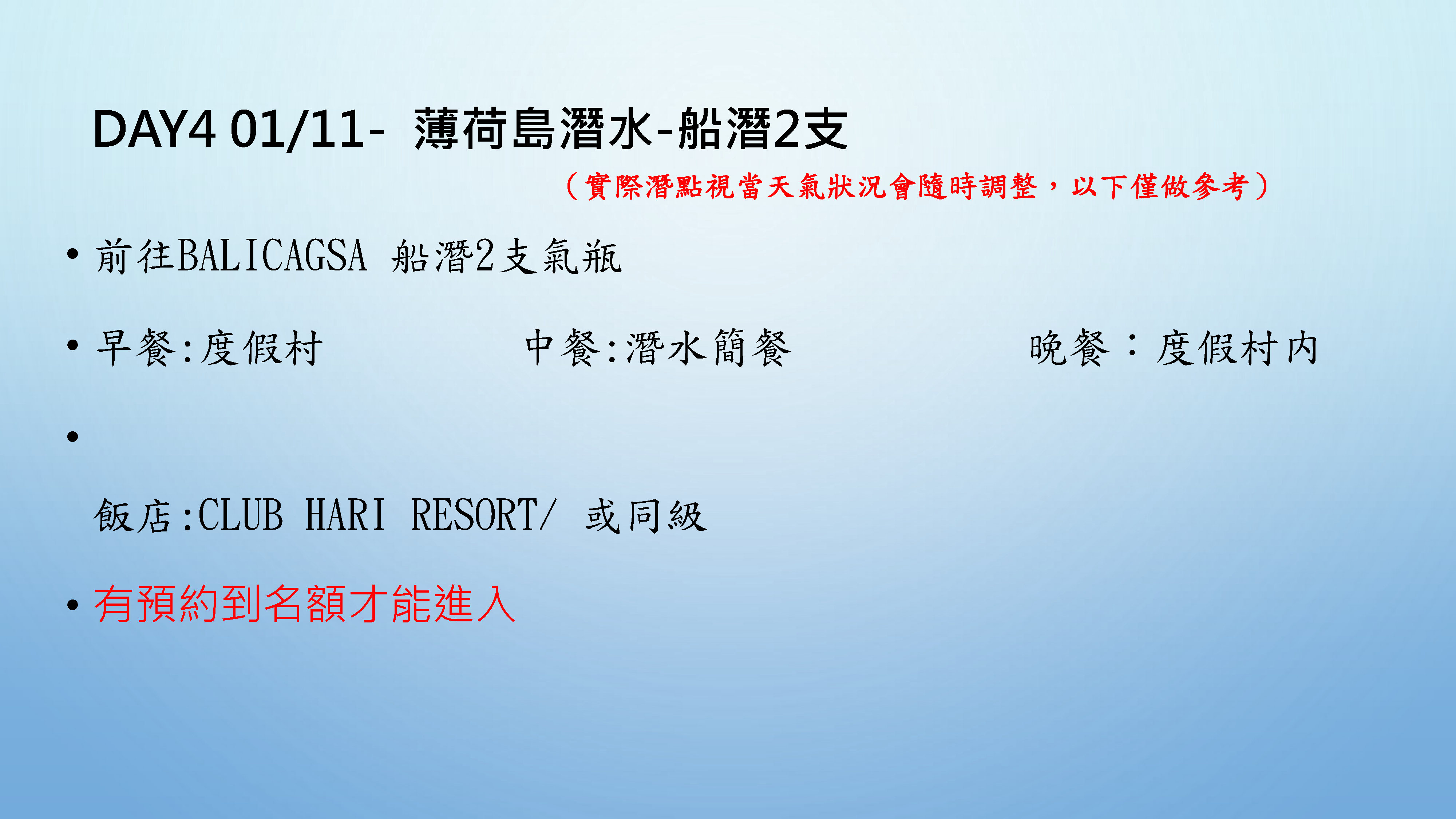 DAY4 01/11- 薄荷島潛水-船潛2支

（實際潛點視當天氣狀況會隨時調整，以下僅做參考）

• 前往BALICAGSA 船潛2支氣瓶

• 早餐:度假村 中餐:潛水簡餐 晚餐：度假村內

•

飯店:CLUB HARI RESORT/ 或同級

• 有預約到名額才能進入